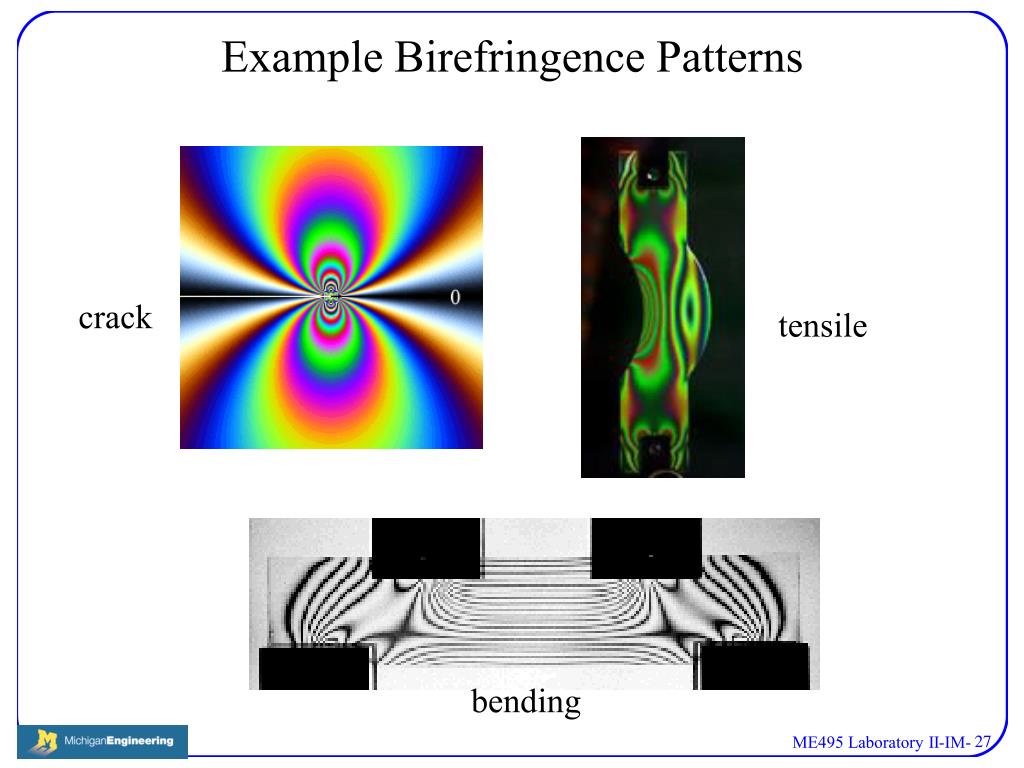 Example Birefringence Patterns

crack

0

tensile

bending

MichiganEngineering

ME495 Laboratory II-IM- 27